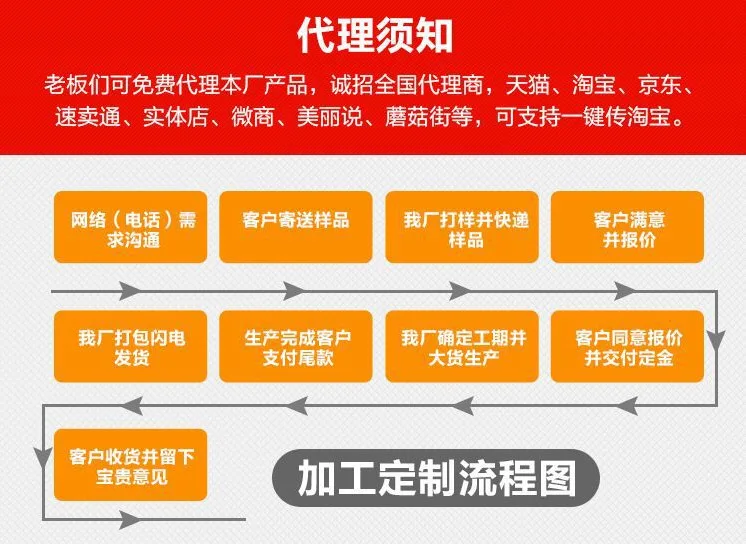 代理须知

老板们可免费代理本厂产品，诚招全国代理商，天猫、淘宝、京东、速卖通、实体店、微商、美丽说、蘑菇街等，可支持一键传淘宝。

网络（电话）需求沟通

客户寄送样品

我厂打样并快递样品

客户满意并报价

客户同意报价并交付定金

我厂确定工期并大货生产

生产完成客户支付尾款

我厂打包闪电发货

客户收货并留下宝贵意见

加工定制流程图